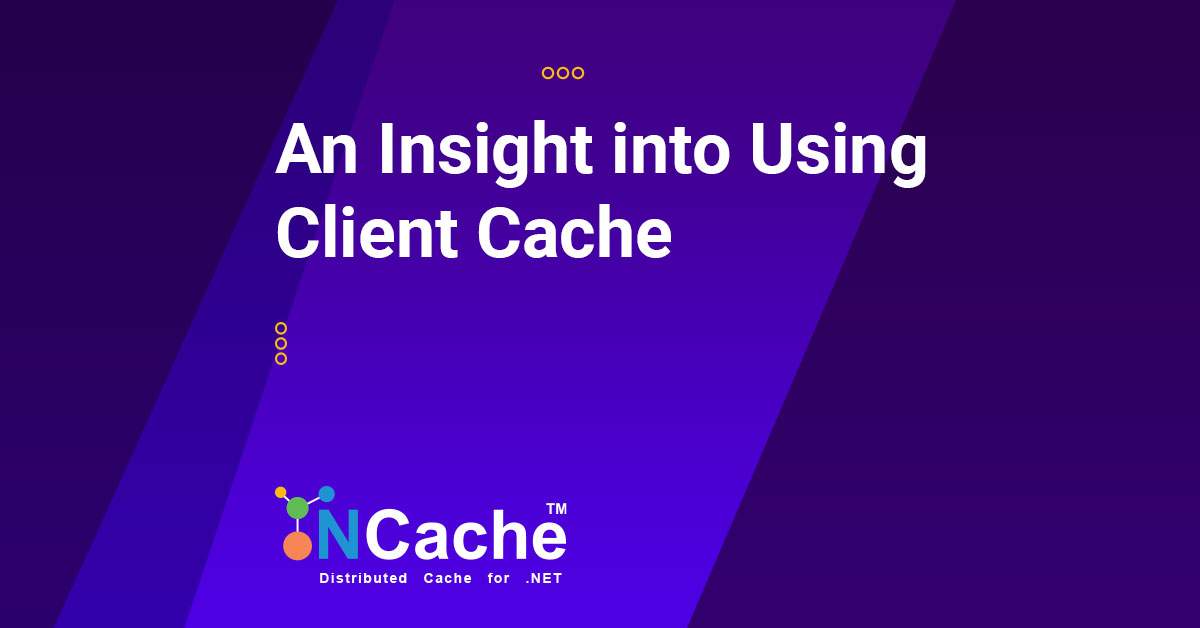 An Insight into Using Client Cache

NCache™
Distributed Cache for .NET